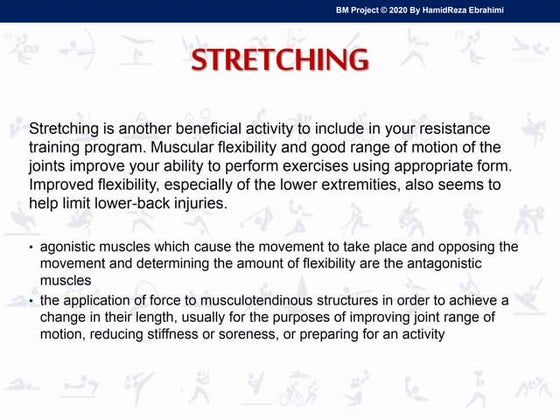 BM Project © 2020 By HamidReza Ebrahimi

STRETCHING

Stretching is another beneficial activity to include in your resistance training program. Muscular flexibility and good range of motion of the joints improve your ability to perform exercises using appropriate form. Improved flexibility, especially of the lower extremities, also seems to help limit lower-back injuries.

• agonistic muscles which cause the movement to take place and opposing the movement and determining the amount of flexibility are the antagonistic muscles
• the application of force to musculotendinous structures in order to achieve a change in their length, usually for the purposes of improving joint range of motion, reducing stiffness or soreness, or preparing for an activity